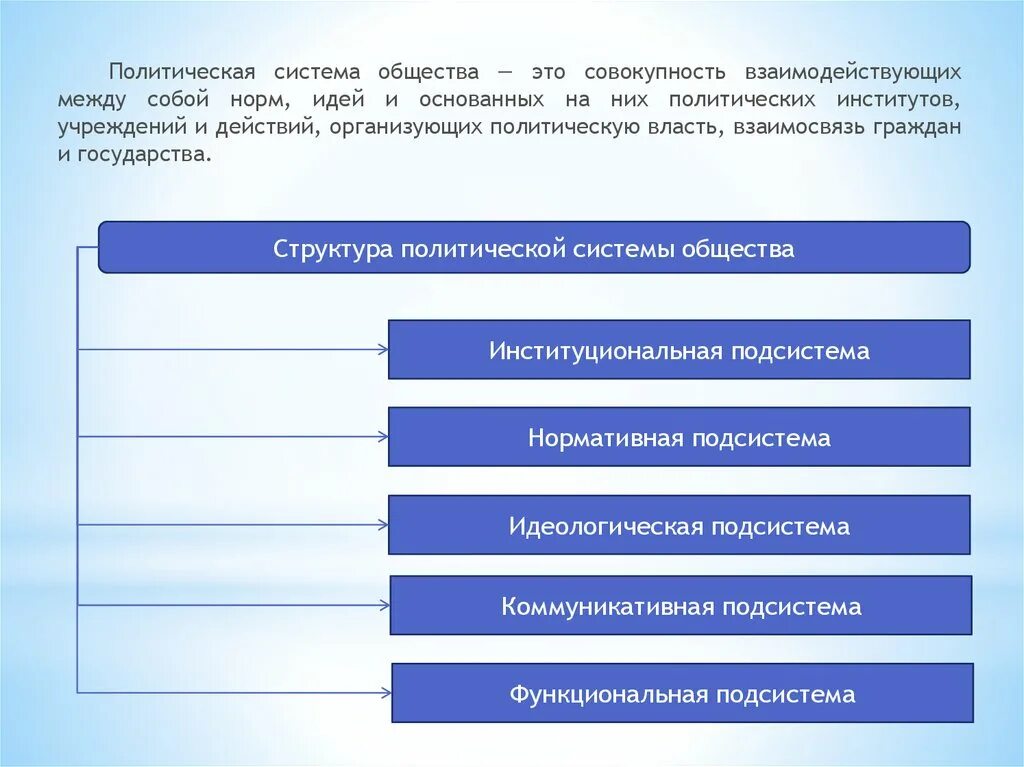 Политическая система общества — это совокупность взаимодействующих между собой норм, идей и основанных на них политических институтов, учреждений и действий, организующих политическую власть, взаимосвязь граждан и государства.

Структура политической системы общества

Институциональная подсистема

Нормативная подсистема

Идеологическая подсистема

Коммуникативная подсистема

Функциональная подсистема